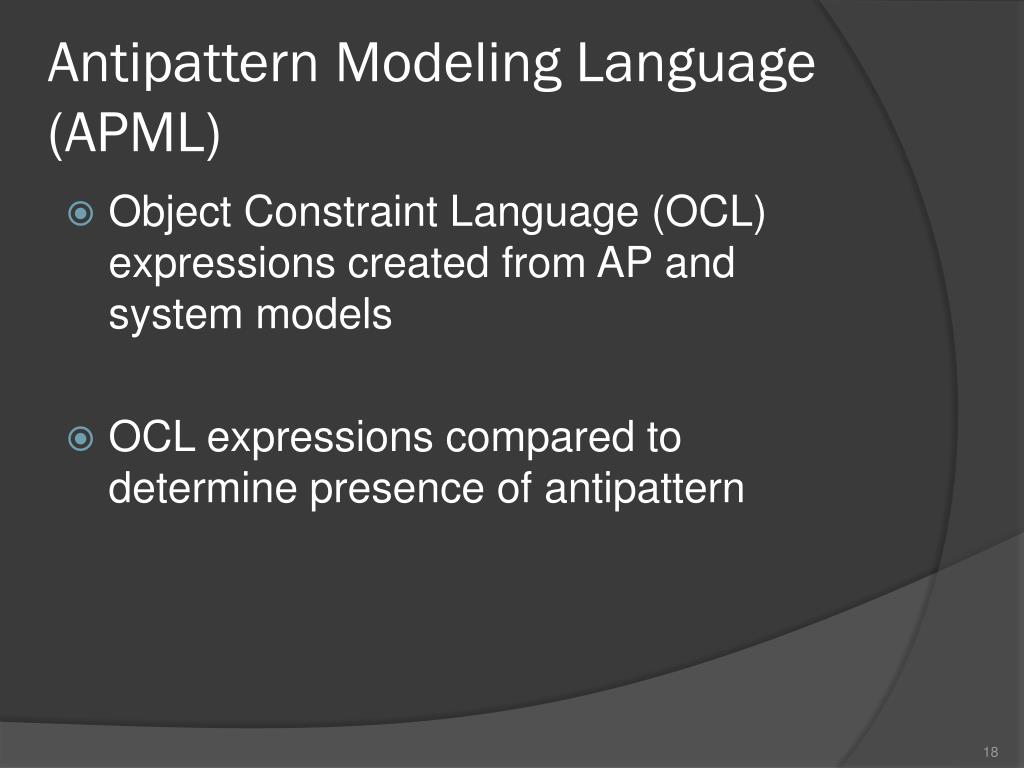 Antipattern Modeling Language (APML)

Object Constraint Language (OCL) expressions created from AP and system models

OCL expressions compared to determine presence of antipattern

18